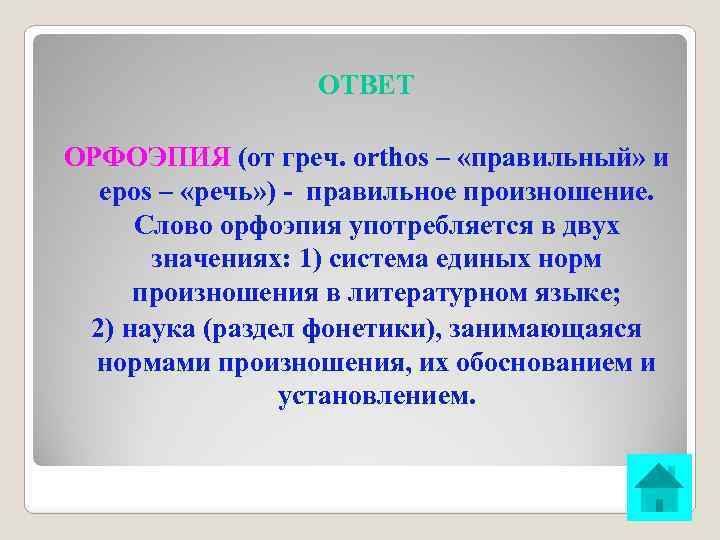 ОТВЕТ

ОРФОЭПИЯ (от греч. orthos – «правильный» и epos – «речь») - правильное произношение. Слово орфоэпия употребляется в двух значениях: 1) система единых норм произношения в литературном языке;
2) наука (раздел фонетики), занимающаяся нормами произношения, их обоснованием и установлением.